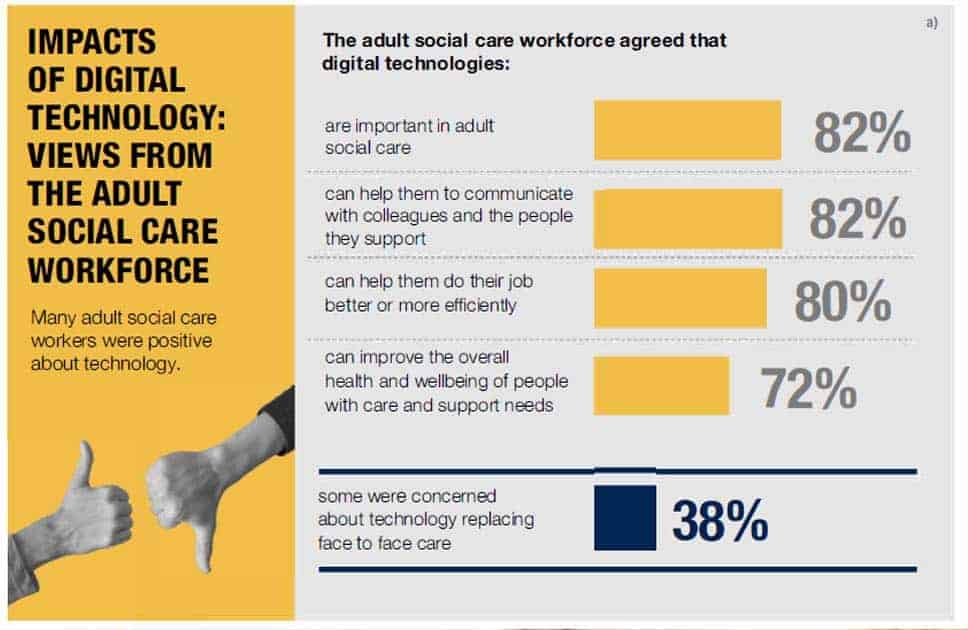 IMPACTS OF DIGITAL TECHNOLOGY: VIEWS FROM THE ADULT SOCIAL CARE WORKFORCE

Many adult social care workers were positive about technology.

a)

The adult social care workforce agreed that digital technologies:

are important in adult social care 82%

can help them to communicate with colleagues and the people they support 82%

can help them do their job better or more efficiently 80%

can improve the overall health and wellbeing of people with care and support needs 72%

some were concerned about technology replacing face to face care 38%